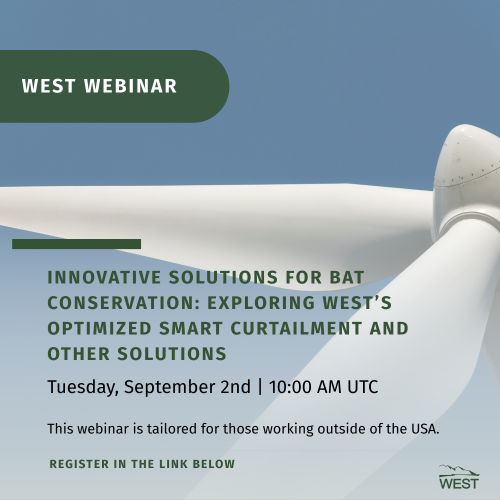 WEST WEBINAR

INNOVATIVE SOLUTIONS FOR BAT CONSERVATION: EXPLORING WEST'S OPTIMIZED SMART CURTAILMENT AND OTHER SOLUTIONS

Tuesday, September 2nd | 10:00 AM UTC

This webinar is tailored for those working outside of the USA.

REGISTER IN THE LINK BELOW

WEST